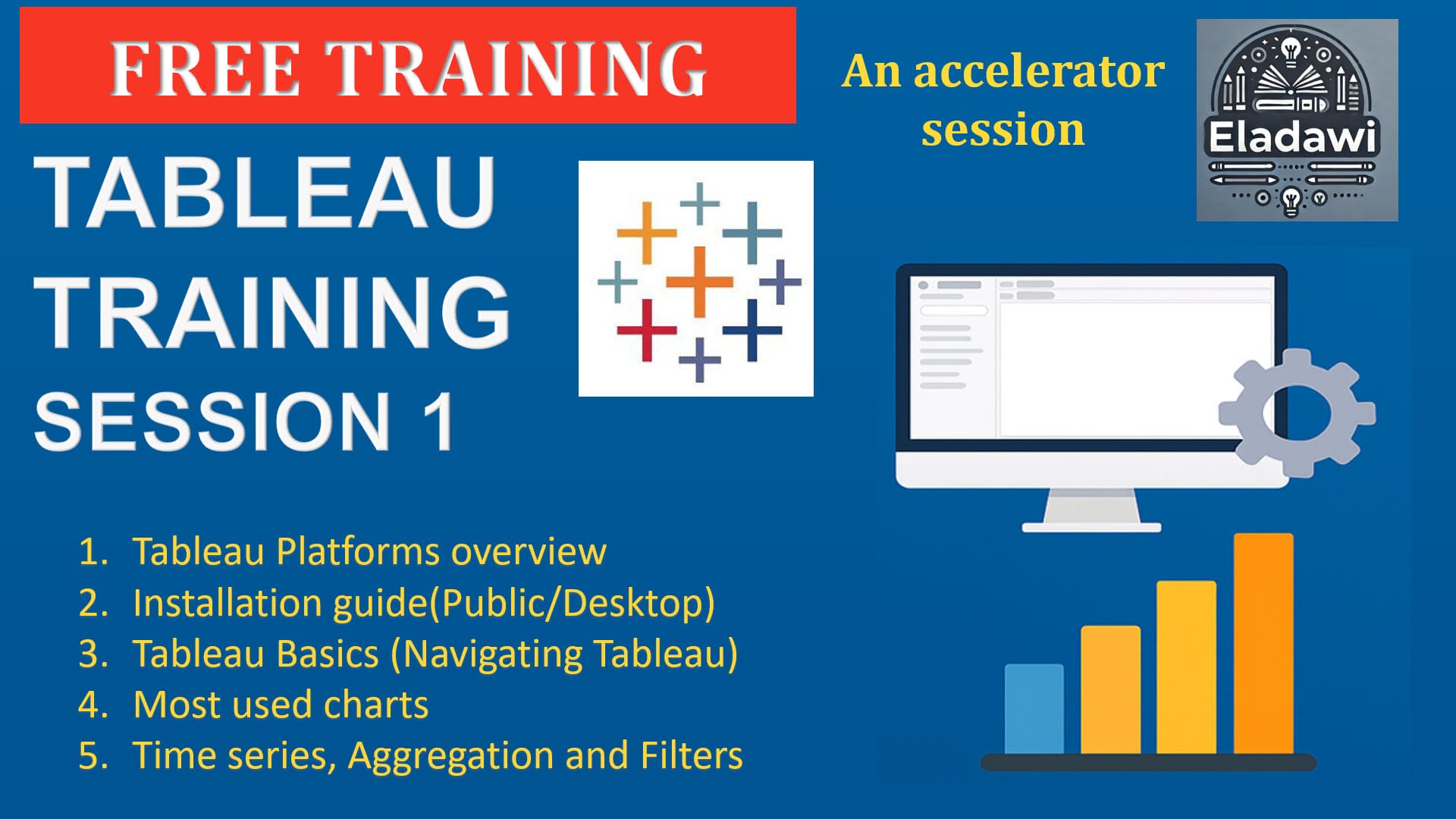 FREE TRAINING

An accelerator session

Eladawi

TABLEAU TRAINING SESSION 1

1. Tableau Platforms overview
2. Installation guide(Public/Desktop)
3. Tableau Basics (Navigating Tableau)
4. Most used charts
5. Time series, Aggregation and Filters